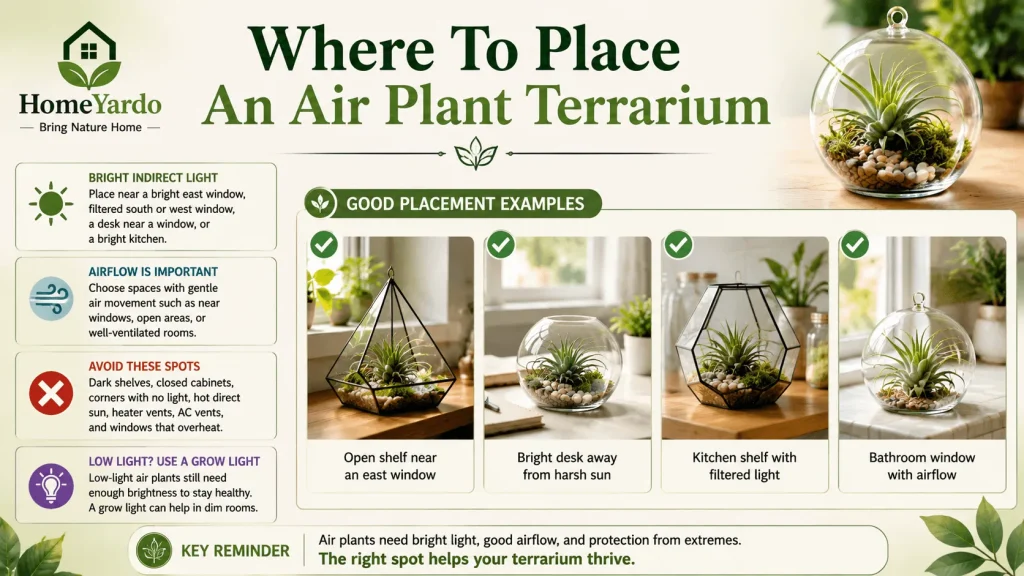 HomeYardo
Bring Nature Home

Where To Place An Air Plant Terrarium

BRIGHT INDIRECT LIGHT
Place near a bright east window, filtered south or west window, a desk near a window, or a bright kitchen.

AIRFLOW IS IMPORTANT
Choose spaces with gentle air movement such as near windows, open areas, or well-ventilated rooms.

AVOID THESE SPOTS
Dark shelves, closed cabinets, corners with no light, hot direct sun, heater vents, AC vents, and windows that overheat.

LOW LIGHT? USE A GROW LIGHT
Low-light air plants still need enough brightness to stay healthy. A grow light can help in dim rooms.

GOOD PLACEMENT EXAMPLES

Open shelf near an east window

Bright desk away from harsh sun

Kitchen shelf with filtered light

Bathroom window with airflow

KEY REMINDER
Air plants need bright light, good airflow, and protection from extremes.
The right spot helps your terrarium thrive.